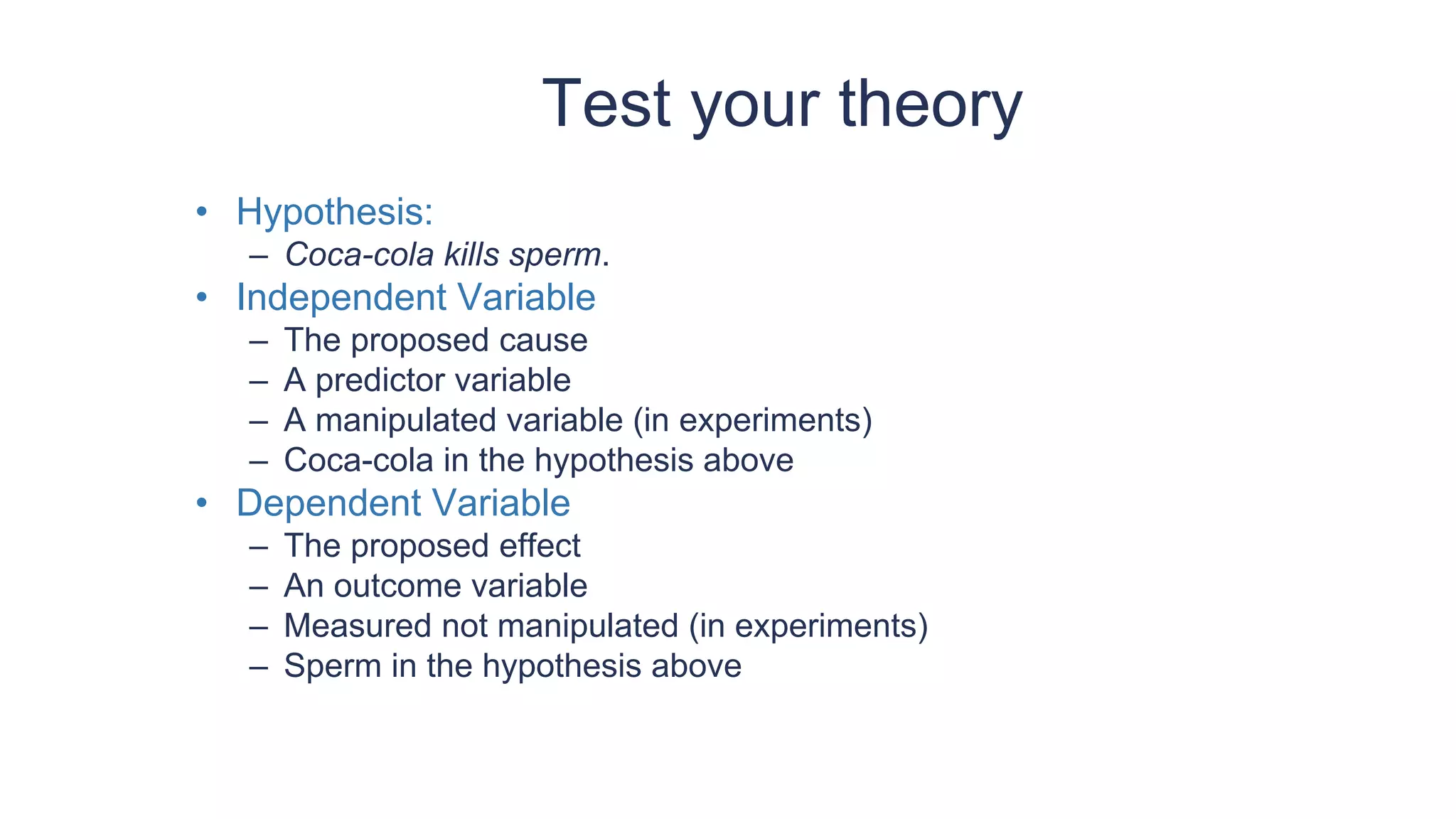 Test your theory

• Hypothesis:
  – Coca-cola kills sperm.
• Independent Variable
  – The proposed cause
  – A predictor variable
  – A manipulated variable (in experiments)
  – Coca-cola in the hypothesis above
• Dependent Variable
  – The proposed effect
  – An outcome variable
  – Measured not manipulated (in experiments)
  – Sperm in the hypothesis above